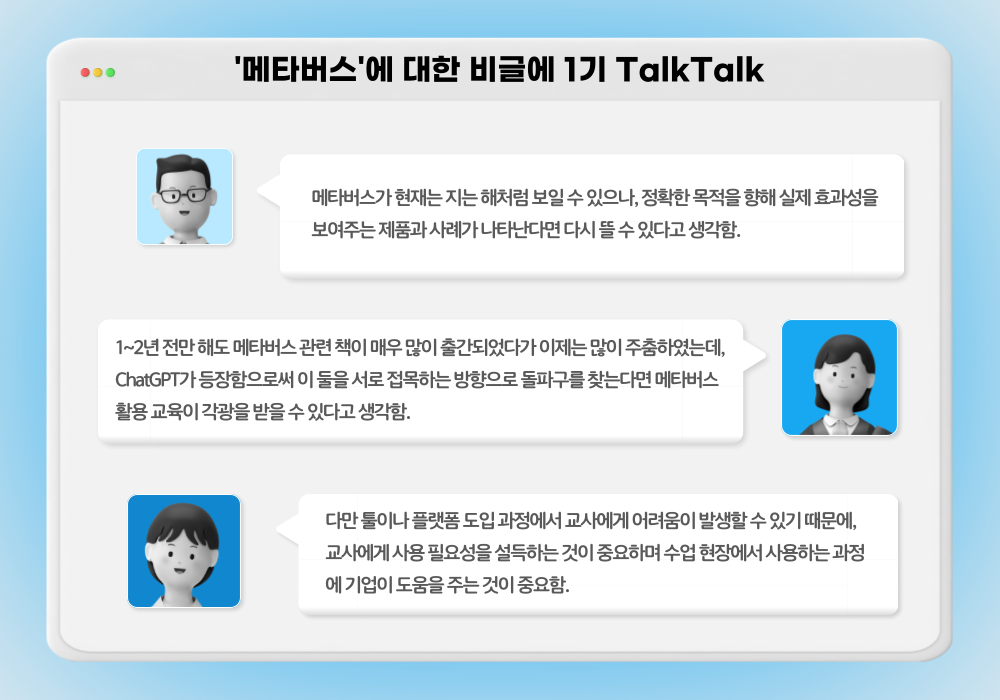 '메타버스'에 대한 비글에 1기 TalkTalk

메타버스가 현재는 지는 해처럼 보일 수 있으나, 정확한 목적을 향해 실제 효과성을 보여주는 제품과 사례가 나타난다면 다시 뜰 수 있다고 생각함.

1~2년 전만 해도 메타버스 관련 책이 매우 많이 출간되었다가 이제는 많이 주춤하였는데, ChatGPT가 등장함으로써 이 둘을 서로 접목하는 방향으로 돌파구를 찾는다면 메타버스 활용 교육이 각광을 받을 수 있다고 생각함.

다만 툴이나 플랫폼 도입 과정에서 교사에게 어려움이 발생할 수 있기 때문에, 교사에게 사용 필요성을 설득하는 것이 중요하며 수업 현장에서 사용하는 과정에 기업이 도움을 주는 것이 중요함.